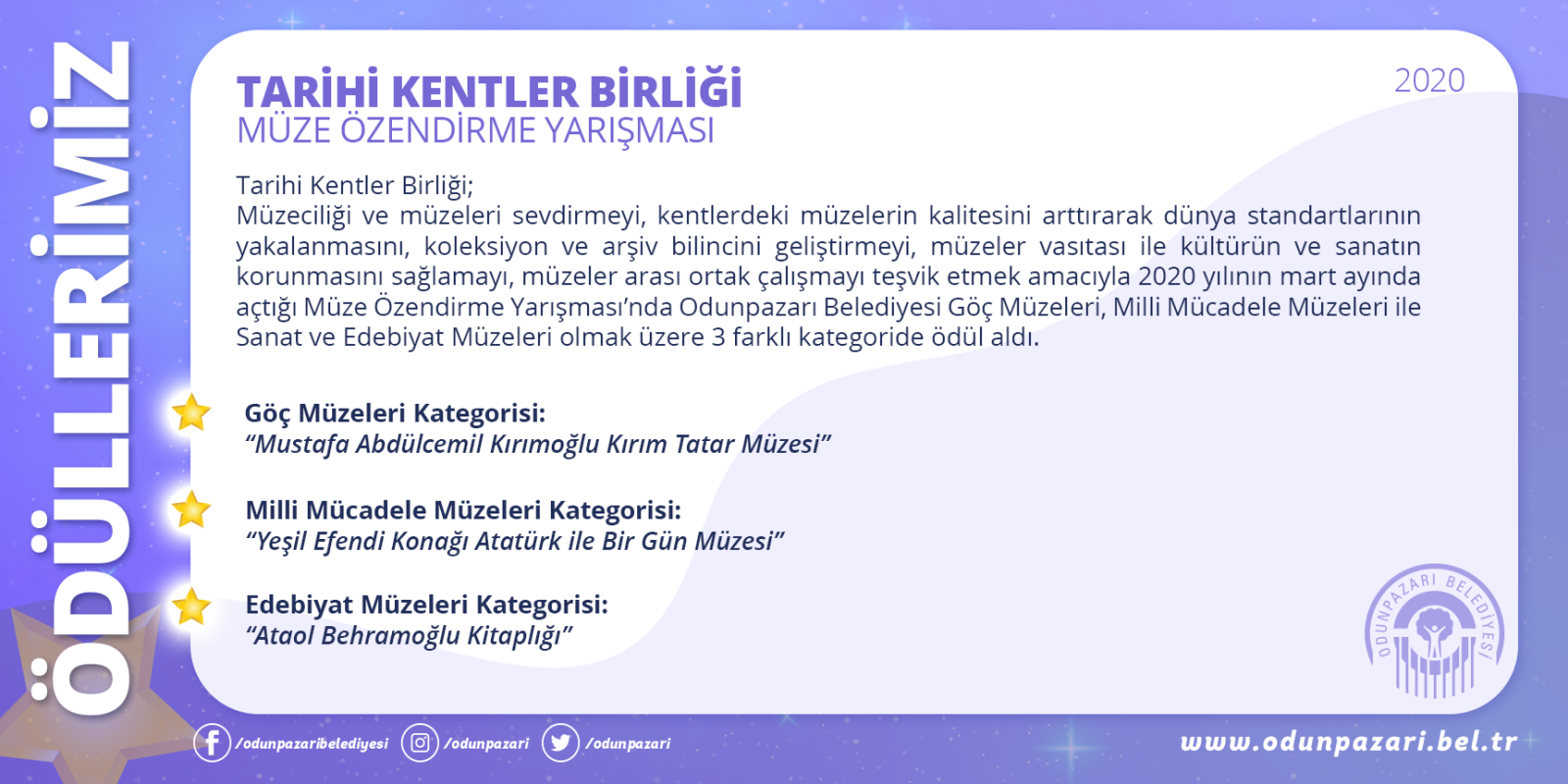 ÖDÜLLERİMİZ

TARİHİ KENTLER BİRLİĞİ
MÜZE ÖZENDİRME YARIŞMASI

2020

Tarihi Kentler Birliği;
Müzeciliği ve müzeleri sevdirmeyi, kentlerdeki müzelerin kalitesini arttırarak dünya standartlarının yakalanmasını, koleksiyon ve arşiv bilincini geliştirmeyi, müzeler vasıtası ile kültürün ve sanatın korunmasını sağlamayı, müzeler arası ortak çalışmayı teşvik etmek amacıyla 2020 yılının mart ayında açtığı Müze Özendirme Yarışması'nda Odunpazarı Belediyesi Göç Müzeleri, Milli Mücadele Müzeleri ile Sanat ve Edebiyat Müzeleri olmak üzere 3 farklı kategoride ödül aldı.

Göç Müzeleri Kategorisi:
"Mustafa Abdülcemil Kırımoğlu Kırım Tatar Müzesi"

Milli Mücadele Müzeleri Kategorisi:
"Yeşil Efendi Konağı Atatürk ile Bir Gün Müzesi"

Edebiyat Müzeleri Kategorisi:
"Ataol Behramoğlu Kitaplığı"

ODUNPAZARI BELEDİYESİ

/odunpazaribelediyesi /odunpazari /odunpazari

www.odunpazari.bel.tr